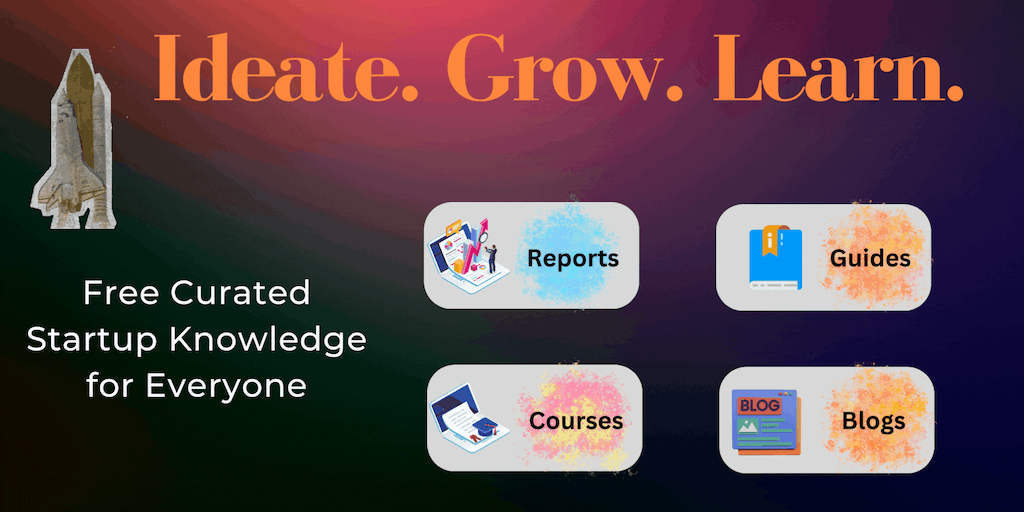 Ideate. Grow. Learn.

Free Curated Startup Knowledge for Everyone

Reports

Guides

Courses

BLOG

Blogs